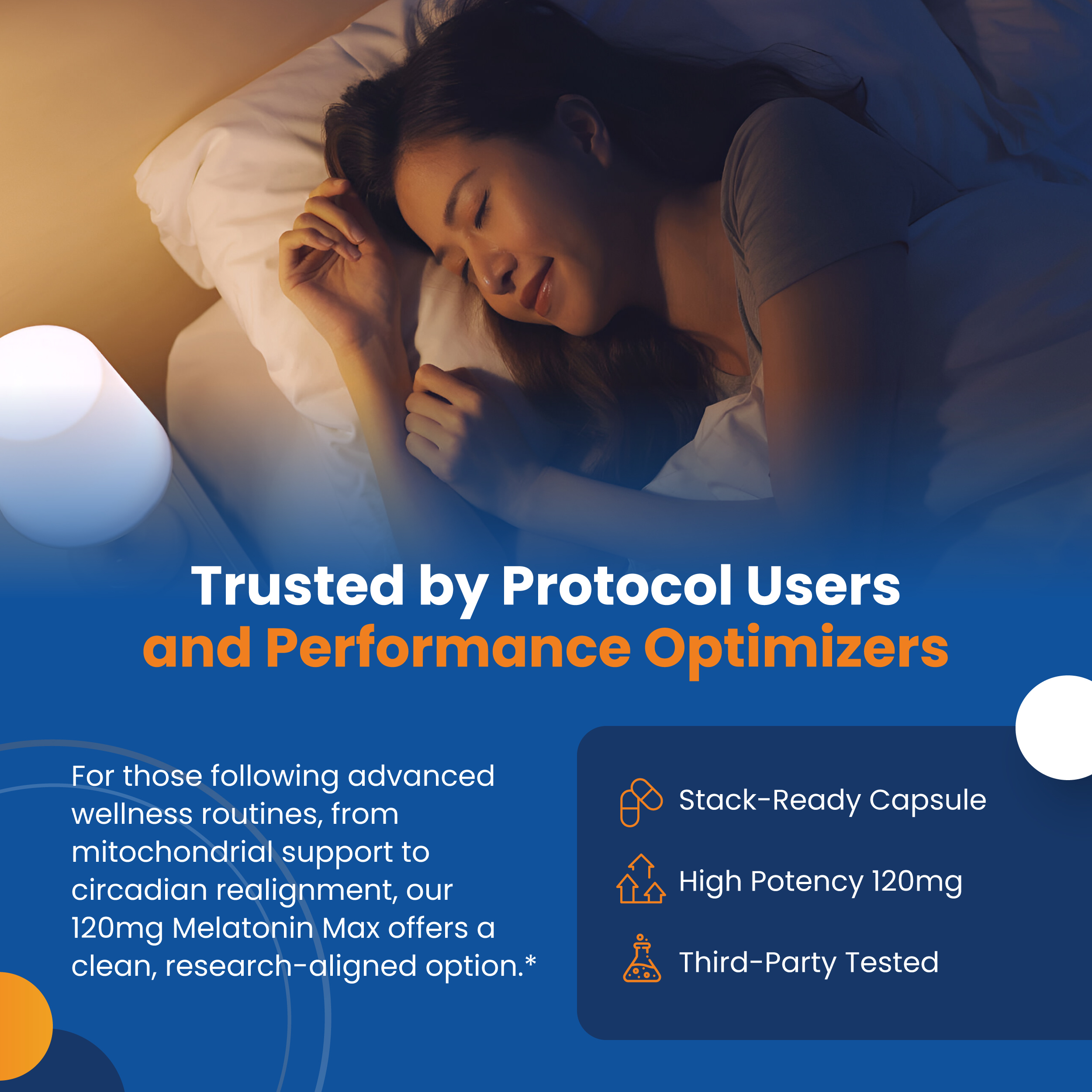 Trusted by Protocol Users and Performance Optimizers

For those following advanced wellness routines, from mitochondrial support to circadian realignment, our 120mg Melatonin Max offers a clean, research-aligned option.*

Stack-Ready Capsule

High Potency 120mg

Third-Party Tested